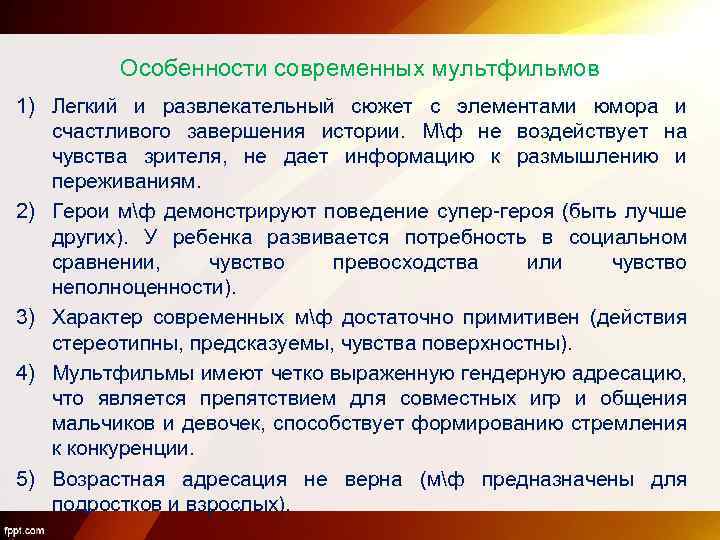 Особенности современных мультфильмов

1) Легкий и развлекательный сюжет с элементами юмора и счастливого завершения истории. М\ф не воздействует на чувства зрителя, не дает информацию к размышлению и переживаниям.

2) Герои м\ф демонстрируют поведение супер-героя (быть лучше других). У ребенка развивается потребность в социальном сравнении, чувство превосходства или чувство неполноценности).

3) Характер современных м\ф достаточно примитивен (действия стереотипны, предсказуемы, чувства поверхностны).

4) Мультфильмы имеют четко выраженную гендерную адресацию, что является препятствием для совместных игр и общения мальчиков и девочек, способствует формированию стремления к конкуренции.

5) Возрастная адресация не верна (м\ф предназначены для подростков и взрослых).

fppt.com